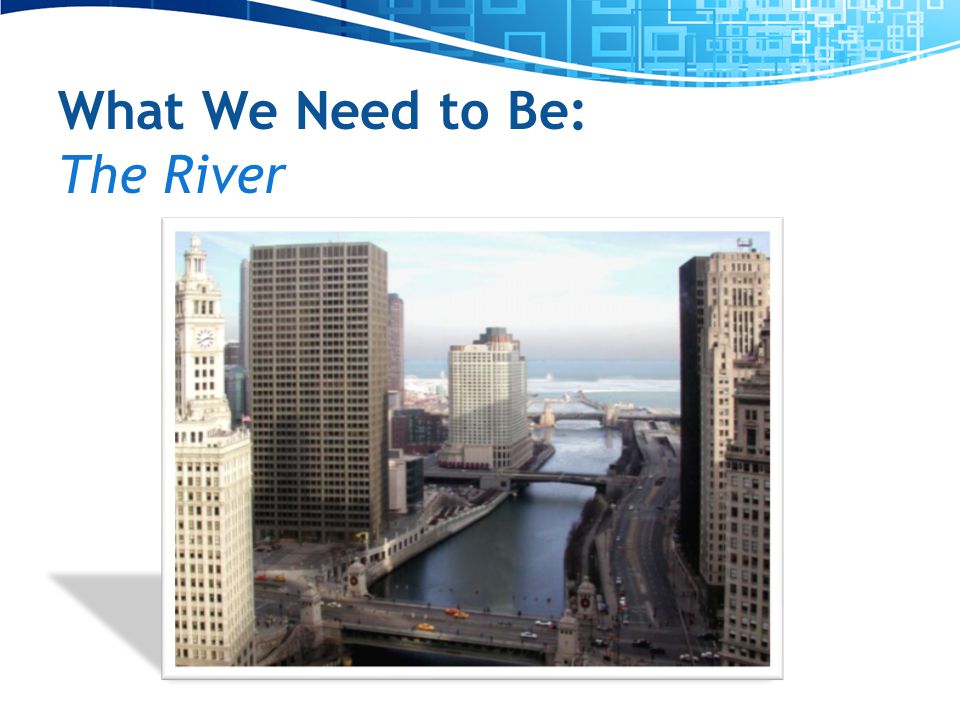 What We Need to Be:
The River